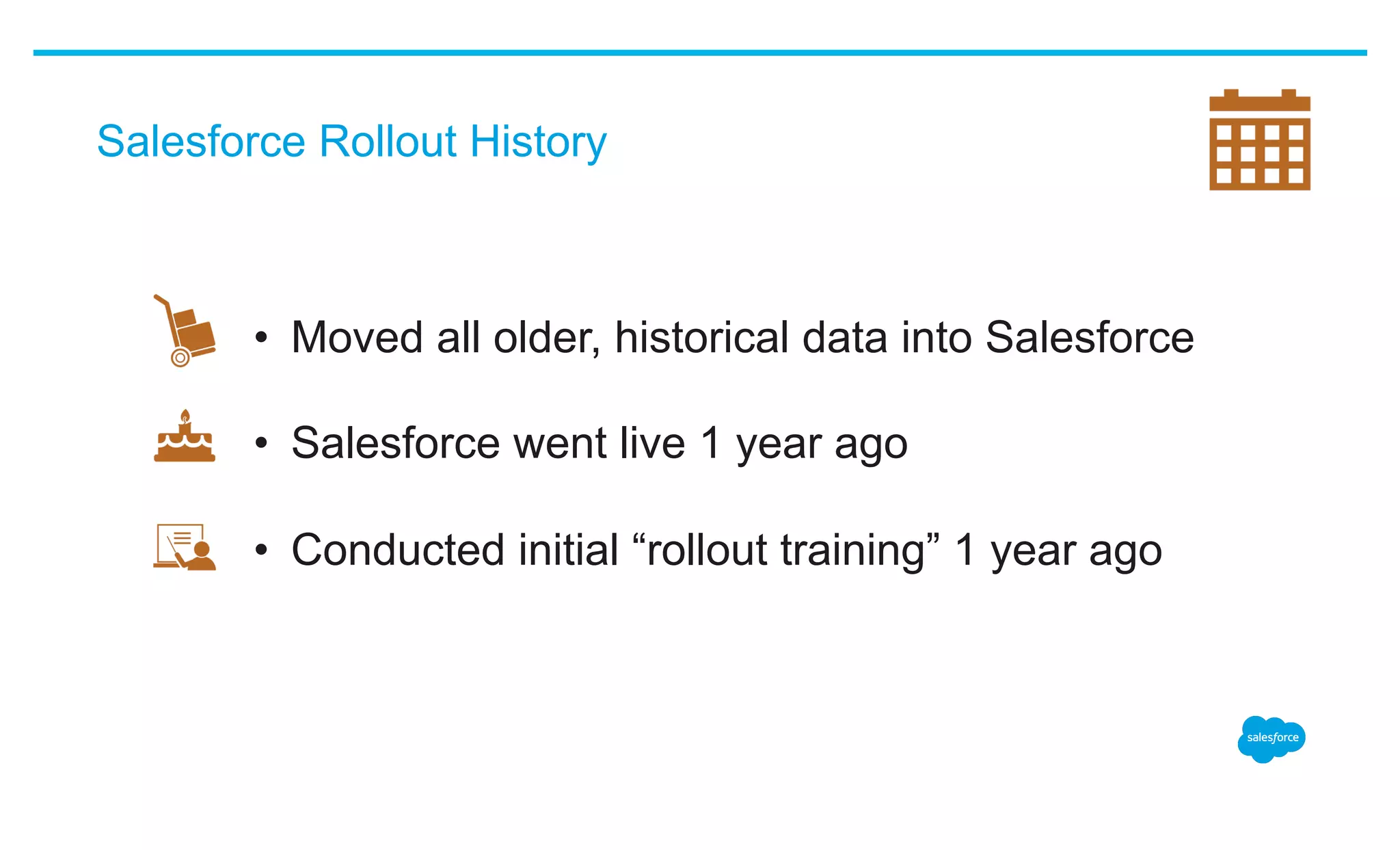 Salesforce Rollout History

• Moved all older, historical data into Salesforce

• Salesforce went live 1 year ago

• Conducted initial “rollout training” 1 year ago

salesforce